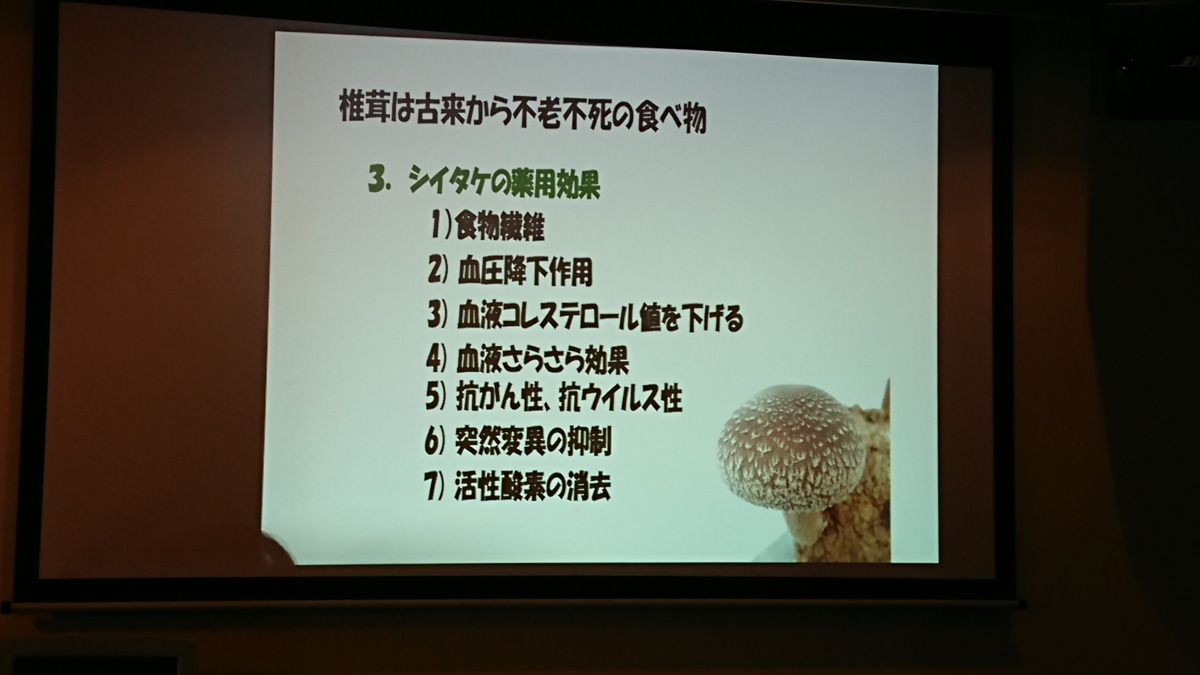 椎茸は古来から不老不死の食べ物

3. シイタケの薬用効果

1) 食物繊維

2) 血圧降下作用

3) 血液コレステロール値を下げる

4) 血液さらさら効果

5) 抗がん性、抗ウイルス性

6) 突然変異の抑制

7) 活性酸素の消去